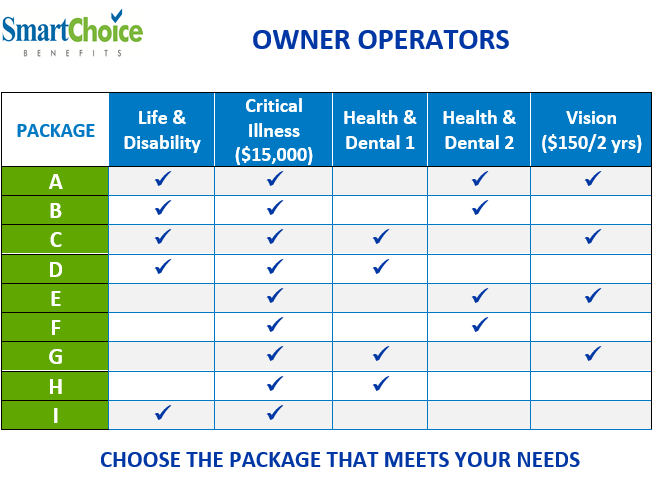 SmartChoice
BENEFITS

OWNER OPERATORS

| PACKAGE | Life & Disability | Critical Illness ($15,000) | Health & Dental 1 | Health & Dental 2 | Vision ($150/2 yrs) |
|---|---|---|---|---|---|
| A | ✓ | ✓ | | ✓ | ✓ |
| B | ✓ | ✓ | | ✓ | |
| C | ✓ | ✓ | ✓ | | ✓ |
| D | ✓ | ✓ | ✓ | | |
| E | | ✓ | | ✓ | ✓ |
| F | | ✓ | | ✓ | |
| G | | ✓ | ✓ | | ✓ |
| H | | ✓ | ✓ | | |
| I | ✓ | ✓ | | | |

CHOOSE THE PACKAGE THAT MEETS YOUR NEEDS